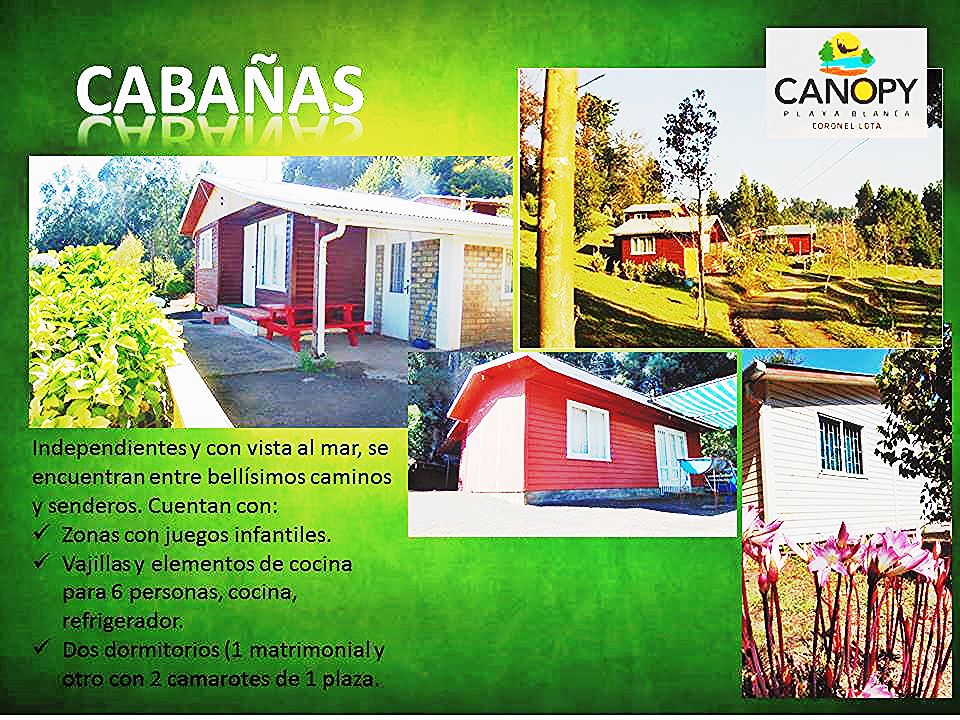 CABAÑAS

CANOPY
PLAYA BLANCA
CORONEL LOTA

Independientes y con vista al mar, se encuentran entre bellísimos caminos y senderos. Cuentan con:
✓ Zonas con juegos infantiles.
✓ Vajillas y elementos de cocina para 6 personas, cocina, refrigerador.
✓ Dos dormitorios (1 matrimonial y otro con 2 camarotes de 1 plaza.